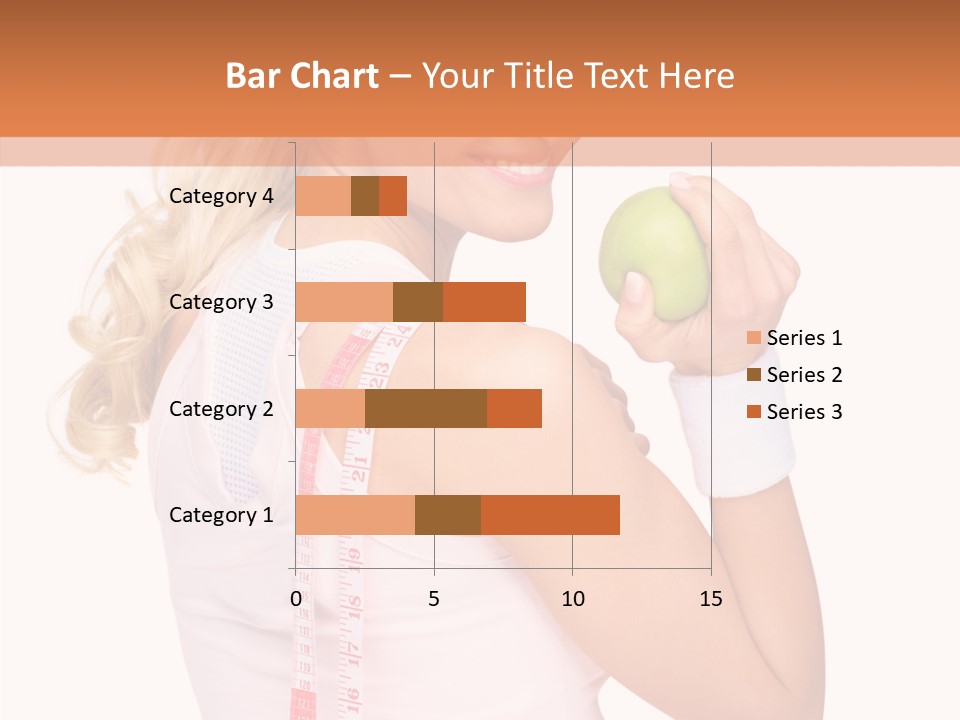 Bar Chart – Your Title Text Here

Category 4
Category 3
Category 2
Category 1

0
5
10
15

Series 1
Series 2
Series 3